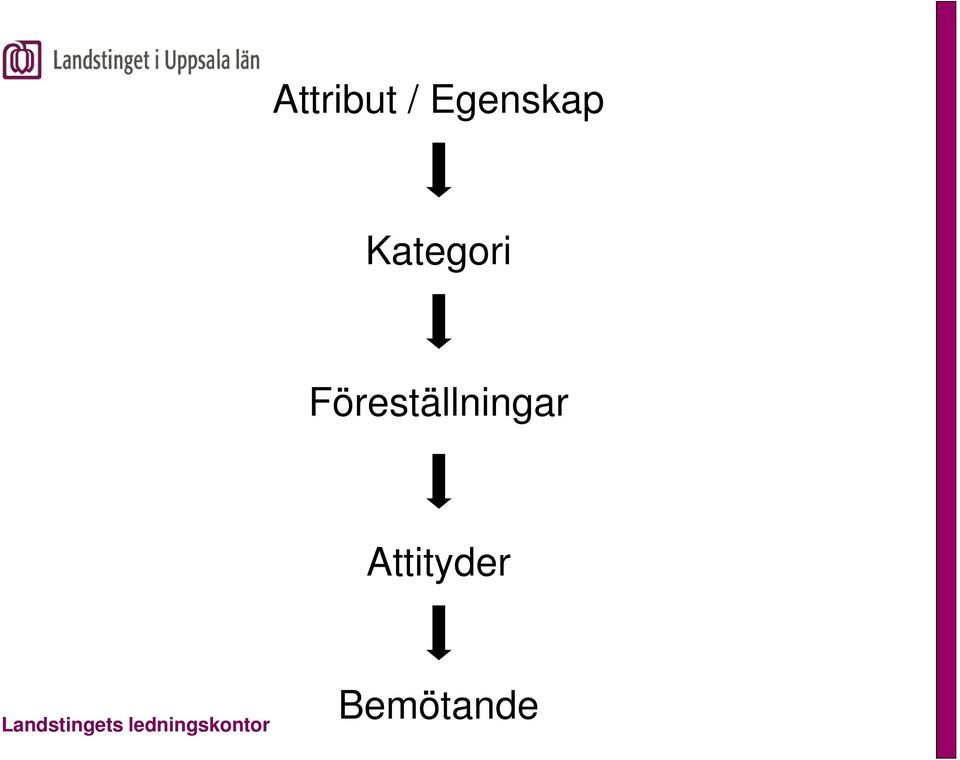 Landstinget i Uppsala län

Attribut / Egenskap

Kategori

Föreställningar

Attityder

Bemötande

Landstingets ledningskontor